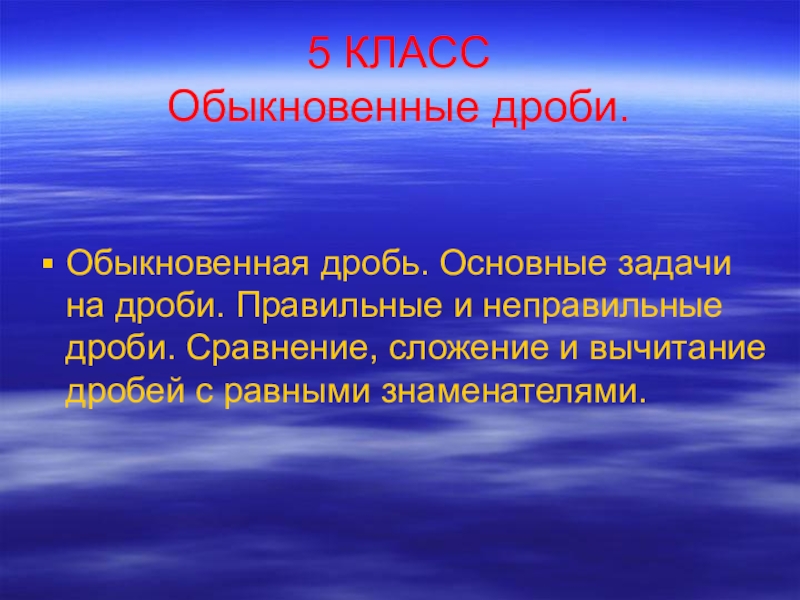 5 КЛАСС
Обыкновенные дроби.

▪ Обыкновенная дробь. Основные задачи на дроби. Правильные и неправильные дроби. Сравнение, сложение и вычитание дробей с равными знаменателями.